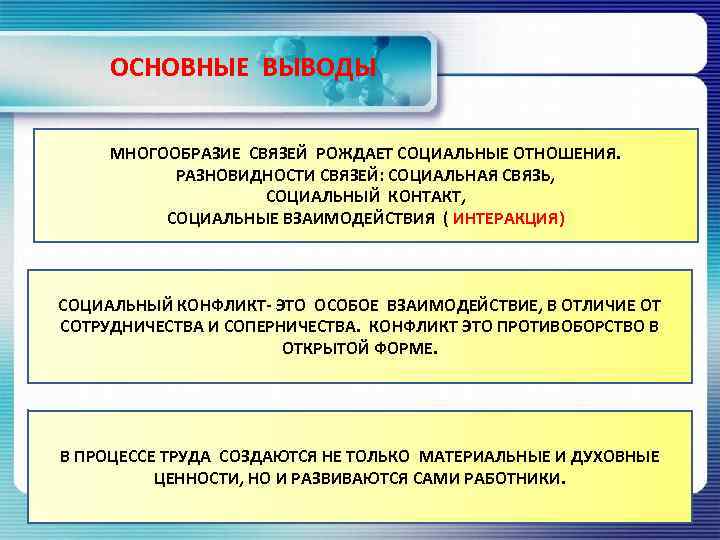 ОСНОВНЫЕ ВЫВОДЫ

МНОГООБРАЗИЕ СВЯЗЕЙ РОЖДАЕТ СОЦИАЛЬНЫЕ ОТНОШЕНИЯ. РАЗНОВИДНОСТИ СВЯЗЕЙ: СОЦИАЛЬНАЯ СВЯЗЬ, СОЦИАЛЬНЫЙ КОНТАКТ, СОЦИАЛЬНЫЕ ВЗАИМОДЕЙСТВИЯ ( ИНТЕРАКЦИЯ)

СОЦИАЛЬНЫЙ КОНФЛИКТ- ЭТО ОСОБОЕ ВЗАИМОДЕЙСТВИЕ, В ОТЛИЧИЕ ОТ СОТРУДНИЧЕСТВА И СОПЕРНИЧЕСТВА. КОНФЛИКТ ЭТО ПРОТИВОБОРСТВО В ОТКРЫТОЙ ФОРМЕ.

В ПРОЦЕССЕ ТРУДА СОЗДАЮТСЯ НЕ ТОЛЬКО МАТЕРИАЛЬНЫЕ И ДУХОВНЫЕ ЦЕННОСТИ, НО И РАЗВИВАЮТСЯ САМИ РАБОТНИКИ.